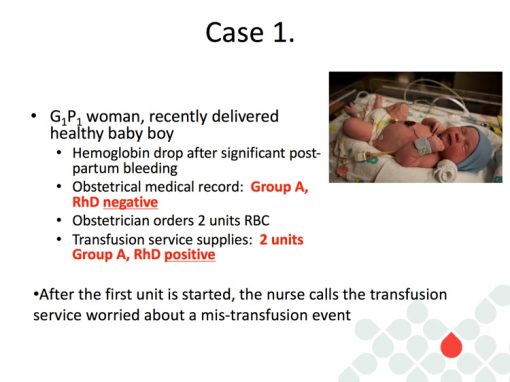 Case 1.

• $G_1P_1$ woman, recently delivered healthy baby boy
  • Hemoglobin drop after significant post-partum bleeding
  • Obstetrical medical record: Group A, RhD negative
  • Obstetrician orders 2 units RBC
  • Transfusion service supplies: 2 units Group A, RhD positive

•After the first unit is started, the nurse calls the transfusion service worried about a mis-transfusion event